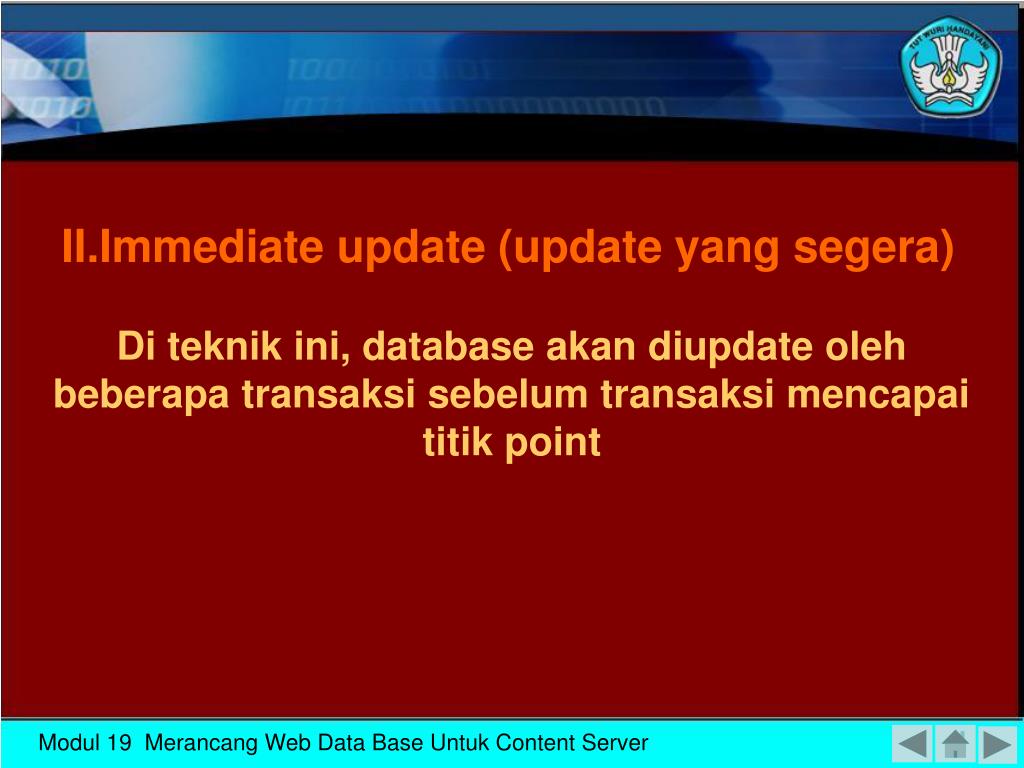 TUT WURI HANDAYANI

II.Immediate update (update yang segera)

Di teknik ini, database akan diupdate oleh beberapa transaksi sebelum transaksi mencapai titik point

Modul 19 Merancang Web Data Base Untuk Content Server